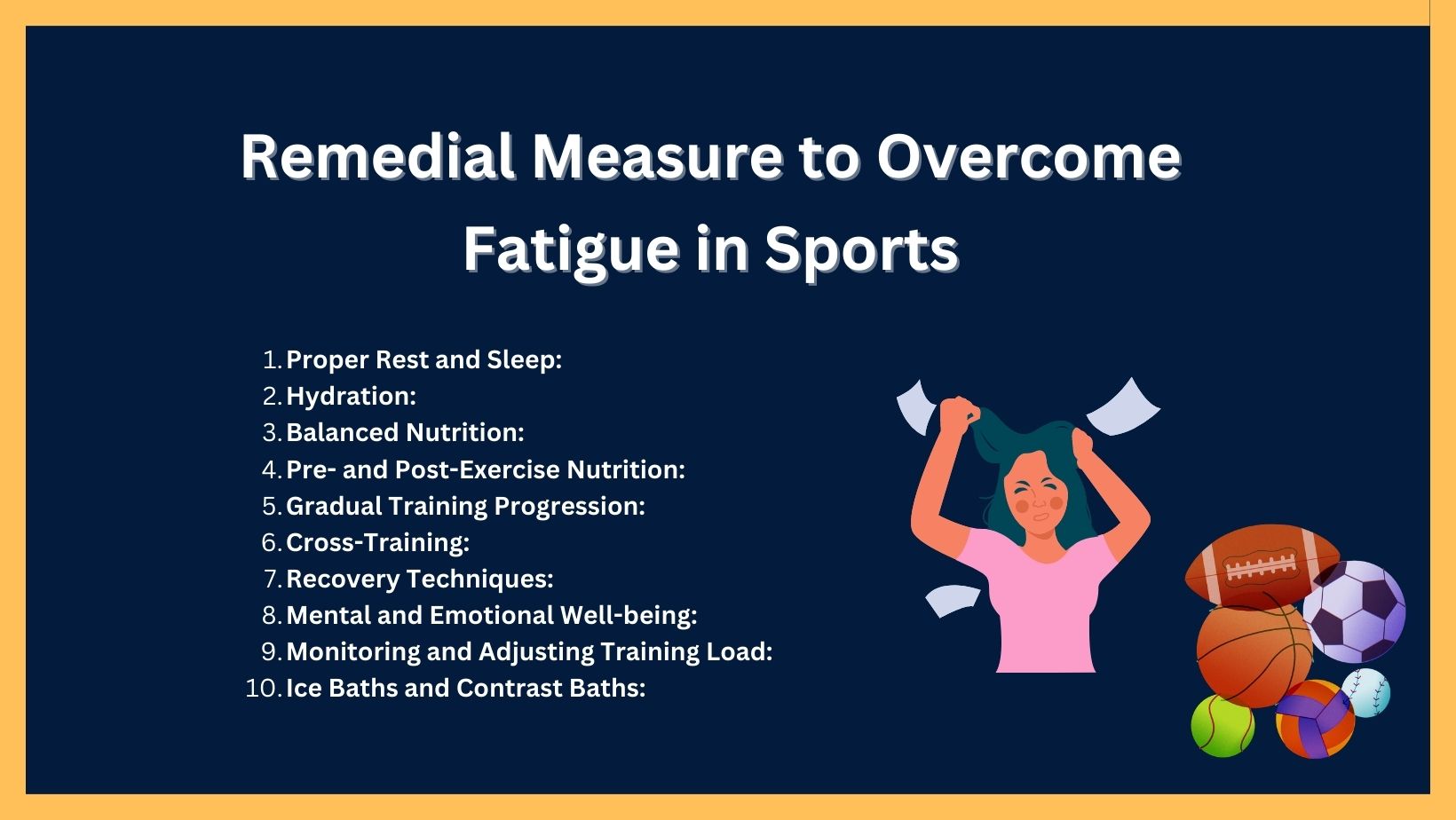 Remedial Measure to Overcome Fatigue in Sports

1. Proper Rest and Sleep:
2. Hydration:
3. Balanced Nutrition:
4. Pre- and Post-Exercise Nutrition:
5. Gradual Training Progression:
6. Cross-Training:
7. Recovery Techniques:
8. Mental and Emotional Well-being:
9. Monitoring and Adjusting Training Load:
10. Ice Baths and Contrast Baths: